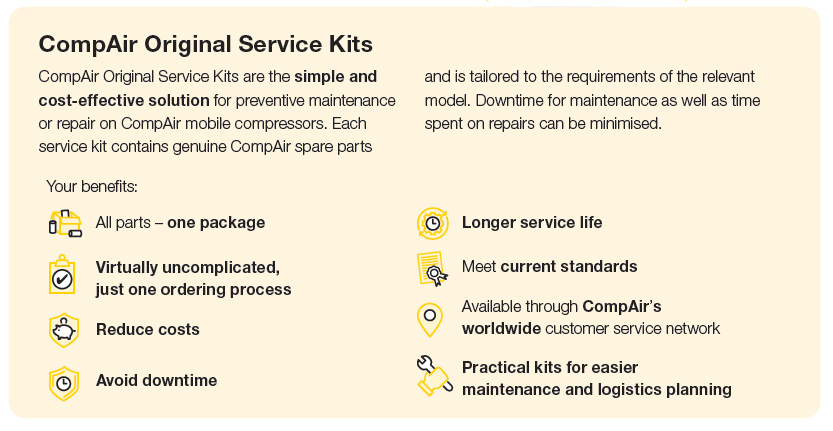 CompAir Original Service Kits

CompAir Original Service Kits are the simple and cost-effective solution for preventive maintenance or repair on CompAir mobile compressors. Each service kit contains genuine CompAir spare parts and is tailored to the requirements of the relevant model. Downtime for maintenance as well as time spent on repairs can be minimised.

Your benefits:

All parts – one package

Virtually uncomplicated, just one ordering process

Reduce costs

Avoid downtime

Longer service life

Meet current standards

Available through CompAir's worldwide customer service network

Practical kits for easier maintenance and logistics planning